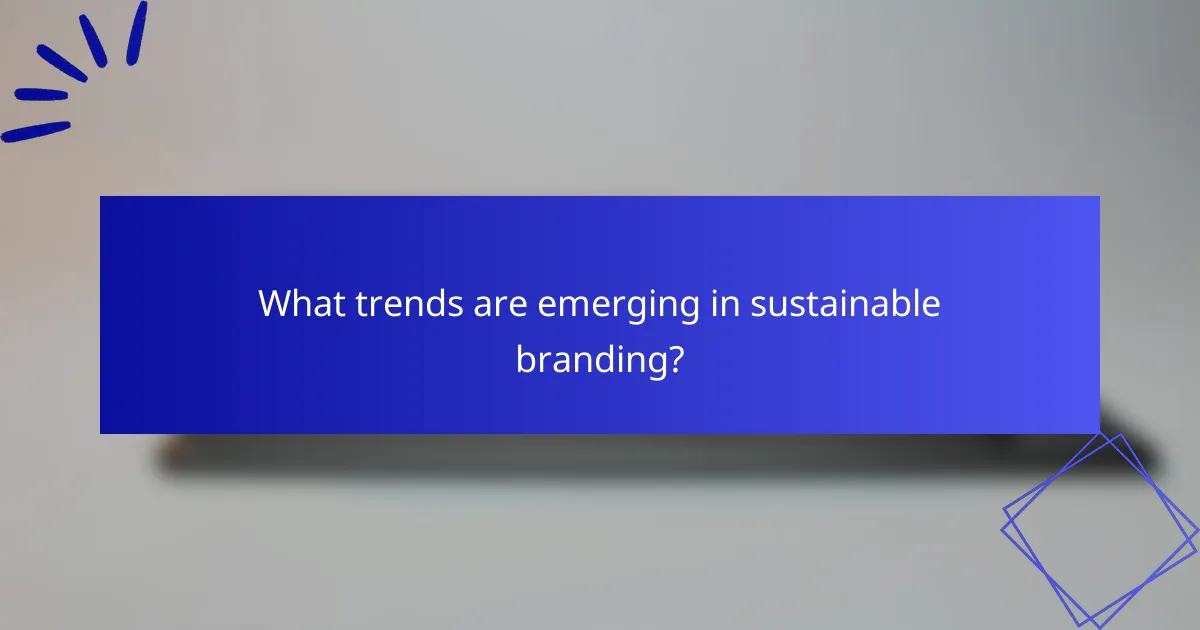 What trends are emerging in sustainable branding?